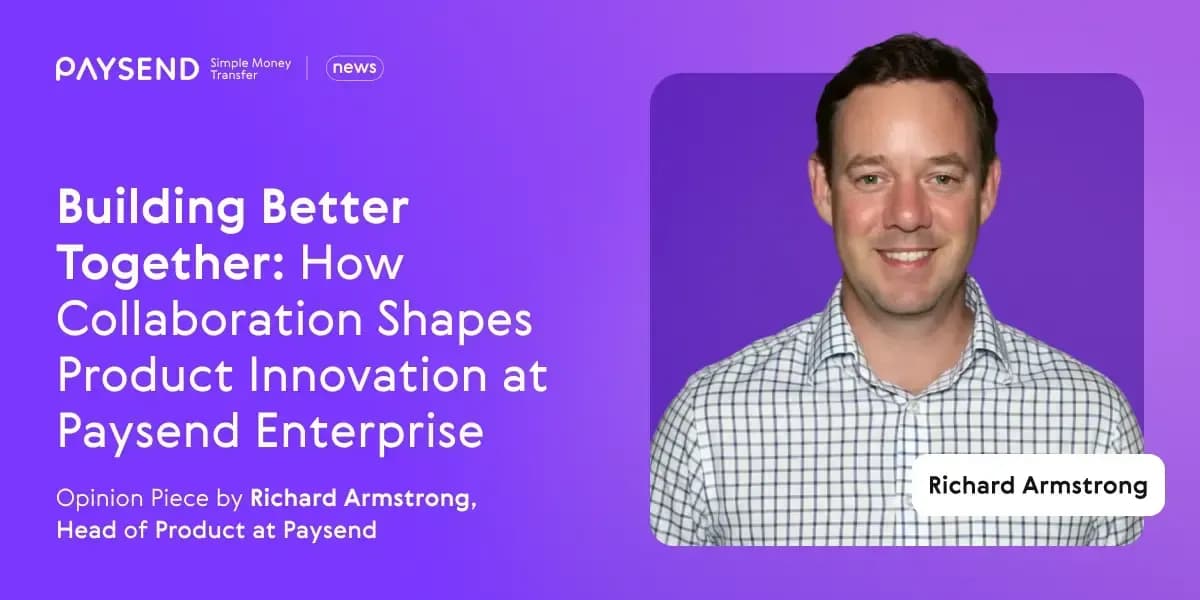 PAYSEND Simple Money Transfer | news

Building Better Together: How Collaboration Shapes Product Innovation at Paysend Enterprise

Opinion Piece by Richard Armstrong, Head of Product at Paysend

Richard Armstrong